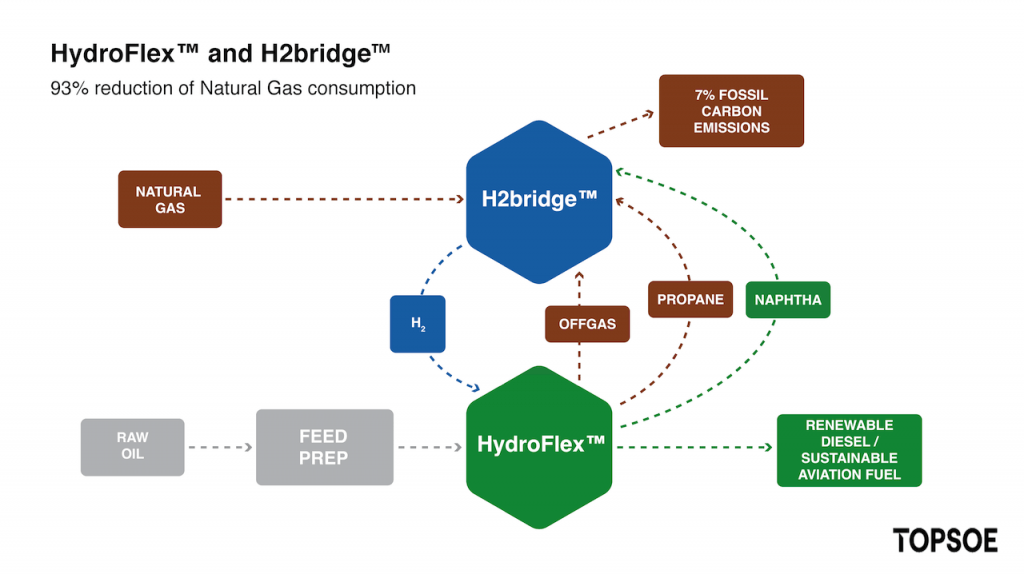 HydroFlex™ and H2bridge™

93% reduction of Natural Gas consumption

7% FOSSIL CARBON EMISSIONS

NATURAL GAS

H2bridge™

$H_2$

OFFGAS

PROPANE

NAPHTHA

RAW OIL

FEED PREP

HydroFlex™

RENEWABLE DIESEL / SUSTAINABLE AVIATION FUEL

TOPSOE